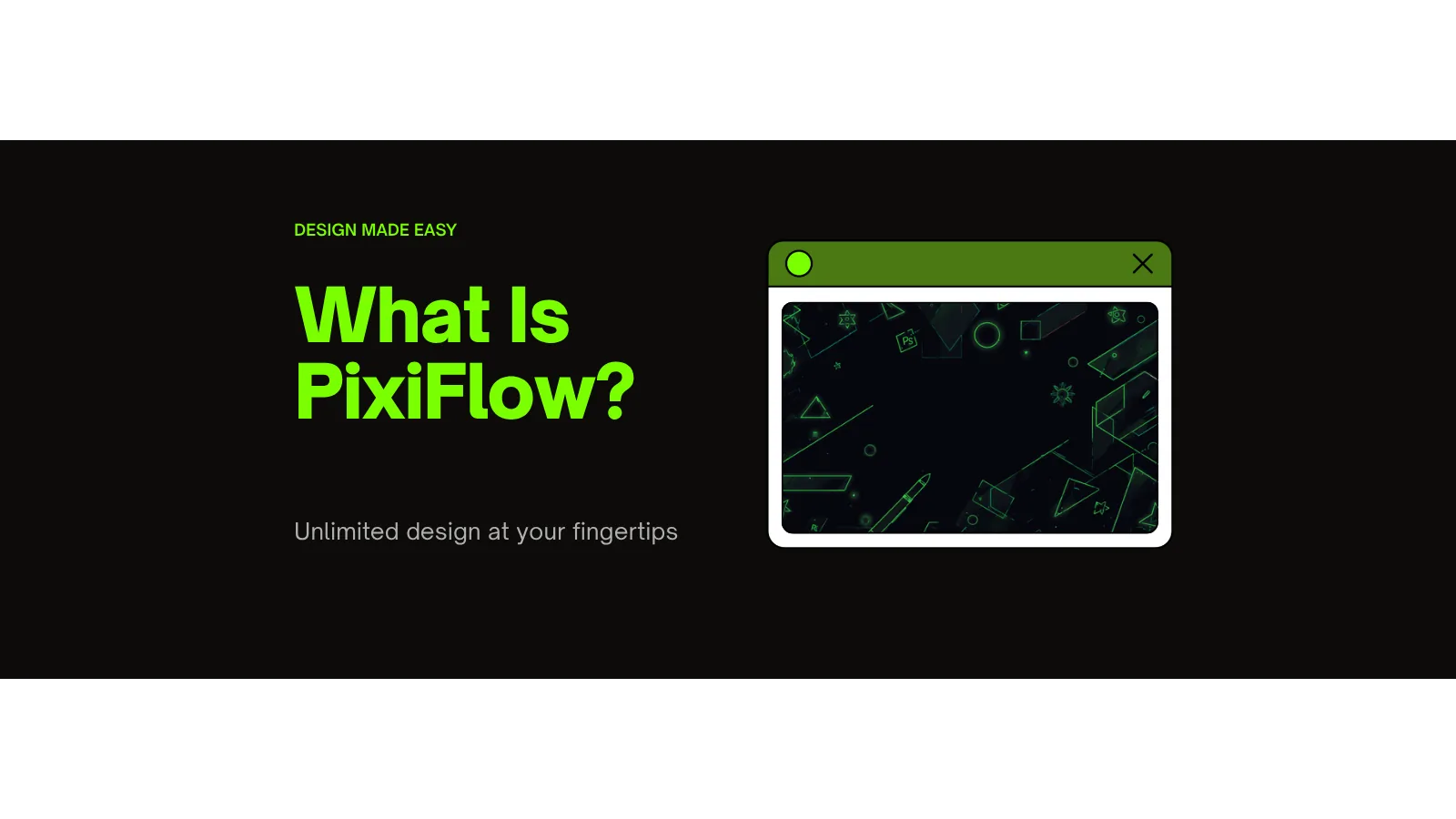 DESIGN MADE EASY

What Is PixiFlow?

Unlimited design at your fingertips

Ps